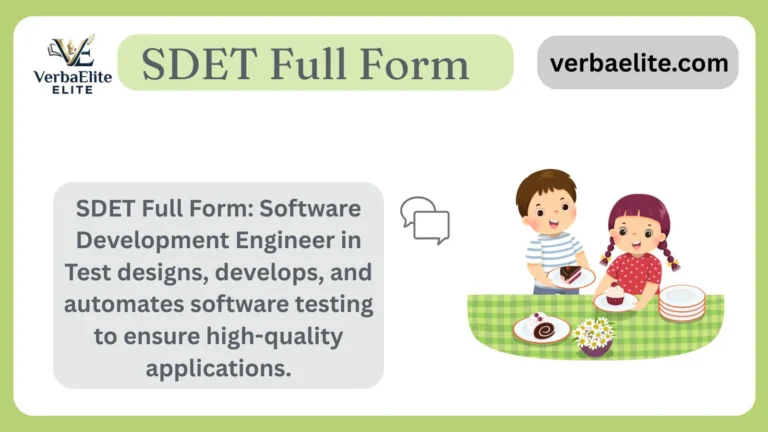 VE
VerbaElite
ELITE

SDET Full Form

verbaelite.com

SDET Full Form: Software Development Engineer in Test designs, develops, and automates software testing to ensure high-quality applications.